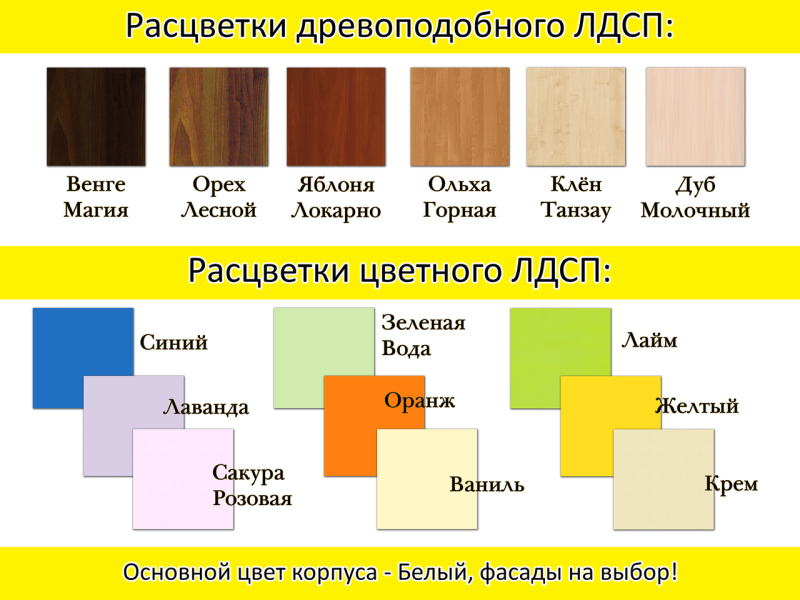 Расцветки древоподобного ЛДСП:

Венге Магия

Орех Лесной

Яблоня Локарно

Ольха Горная

Клён Танзау

Дуб Молочный

Расцветки цветного ЛДСП:

Синий

Лаванда

Сакура Розовая

Зеленая Вода

Оранж

Ваниль

Лайм

Желтый

Крем

Основной цвет корпуса - Белый, фасады на выбор!